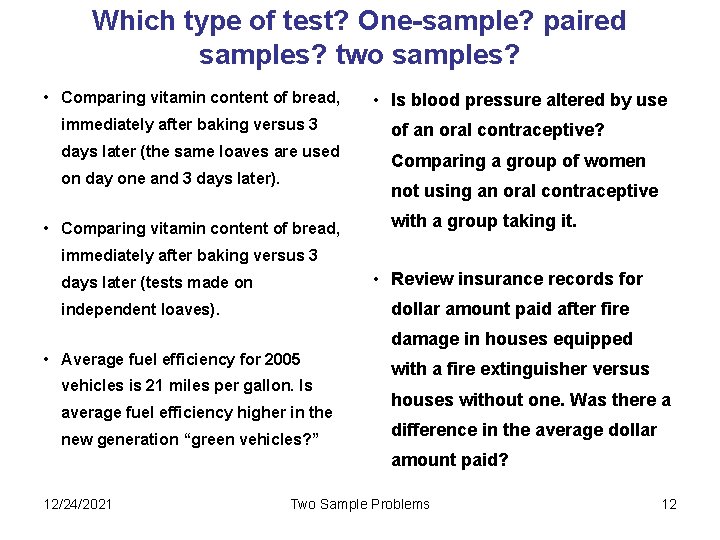 Which type of test? One-sample? paired samples? two samples?

• Comparing vitamin content of bread, immediately after baking versus 3 days later (the same loaves are used on day one and 3 days later).

• Comparing vitamin content of bread, immediately after baking versus 3 days later (tests made on independent loaves).

• Average fuel efficiency for 2005 vehicles is 21 miles per gallon. Is average fuel efficiency higher in the new generation “green vehicles?”

• Is blood pressure altered by use of an oral contraceptive? Comparing a group of women not using an oral contraceptive with a group taking it.

• Review insurance records for dollar amount paid after fire damage in houses equipped with a fire extinguisher versus houses without one. Was there a difference in the average dollar amount paid?

12/24/2021 Two Sample Problems 12